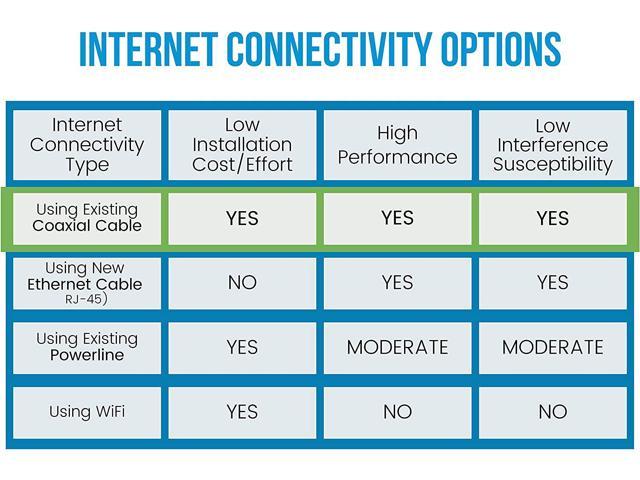 INTERNET CONNECTIVITY OPTIONS

| Internet Connectivity Type | Low Installation Cost/Effort | High Performance | Low Interference Susceptibility |
|---|---|---|---|
| Using Existing Coaxial Cable | YES | YES | YES |
| Using New Ethernet Cable RJ-45) | NO | YES | YES |
| Using Existing Powerline | YES | MODERATE | MODERATE |
| Using WiFi | YES | NO | NO |